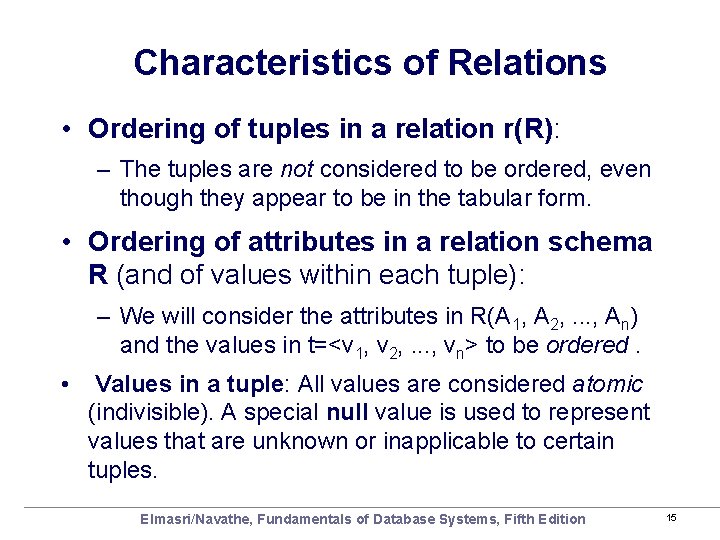 Characteristics of Relations

• Ordering of tuples in a relation r(R):

– The tuples are not considered to be ordered, even though they appear to be in the tabular form.

• Ordering of attributes in a relation schema R (and of values within each tuple):

– We will consider the attributes in R($A_1$, $A_2$, ..., $A_n$) and the values in t=<$v_1$, $v_2$, ..., $v_n$> to be ordered .

• Values in a tuple: All values are considered atomic (indivisible). A special null value is used to represent values that are unknown or inapplicable to certain tuples.

Elmasri/Navathe, Fundamentals of Database Systems, Fifth Edition

15